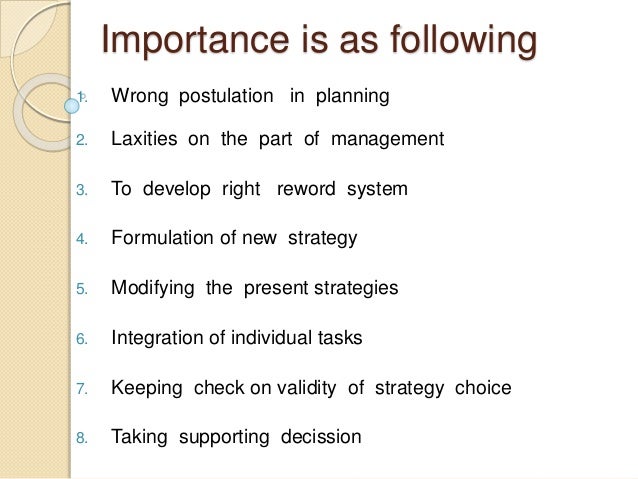 Importance is as following

1. Wrong postulation in planning
2. Laxities on the part of management
3. To develop right reword system
4. Formulation of new strategy
5. Modifying the present strategies
6. Integration of individual tasks
7. Keeping check on validity of strategy choice
8. Taking supporting decission